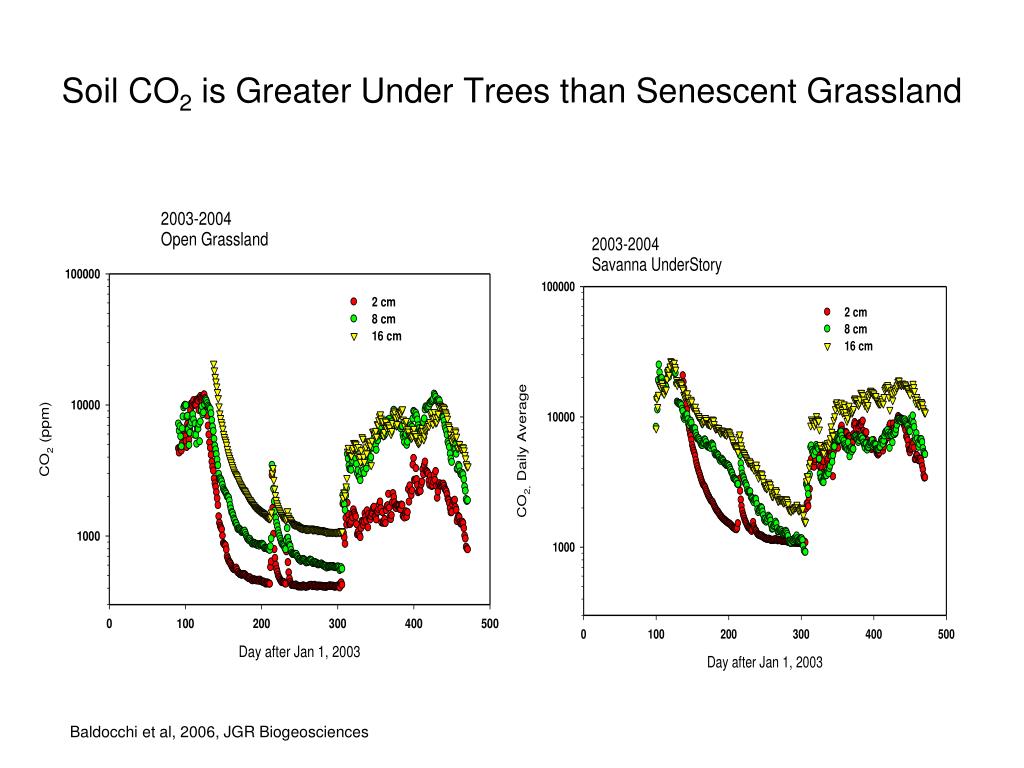 Soil $CO_2$ is Greater Under Trees than Senescent Grassland

2003-2004
Open Grassland

100000

10000

1000

$CO_2$ (ppm)

2 cm
8 cm
16 cm

0 100 200 300 400 500

Day after Jan 1, 2003

2003-2004
Savanna UnderStory

100000

10000

1000

$CO_2$, Daily Average

2 cm
8 cm
16 cm

0 100 200 300 400 500

Day after Jan 1, 2003

Baldocchi et al, 2006, JGR Biogeosciences